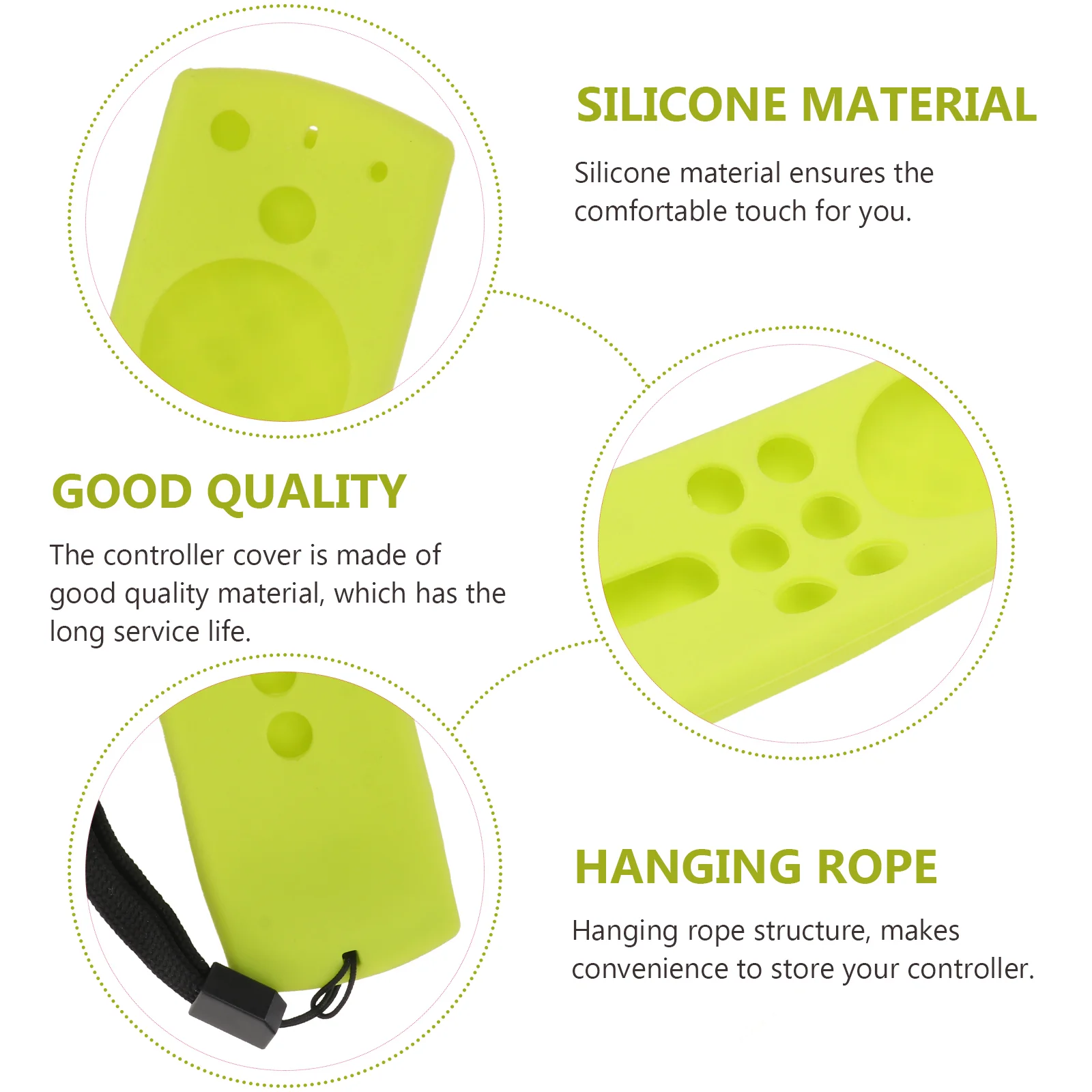 SILICONE MATERIAL

Silicone material ensures the comfortable touch for you.

GOOD QUALITY

The controller cover is made of good quality material, which has the long service life.

HANGING ROPE

Hanging rope structure, makes convenience to store your controller.